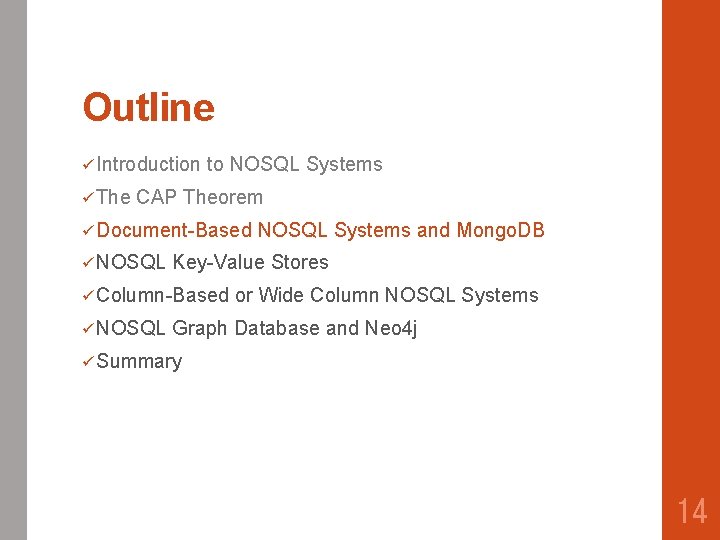 Outline

✓Introduction to NOSQL Systems

✓The CAP Theorem

✓Document-Based NOSQL Systems and MongoDB

✓NOSQL Key-Value Stores

✓Column-Based or Wide Column NOSQL Systems

✓NOSQL Graph Database and Neo4j

✓Summary

14